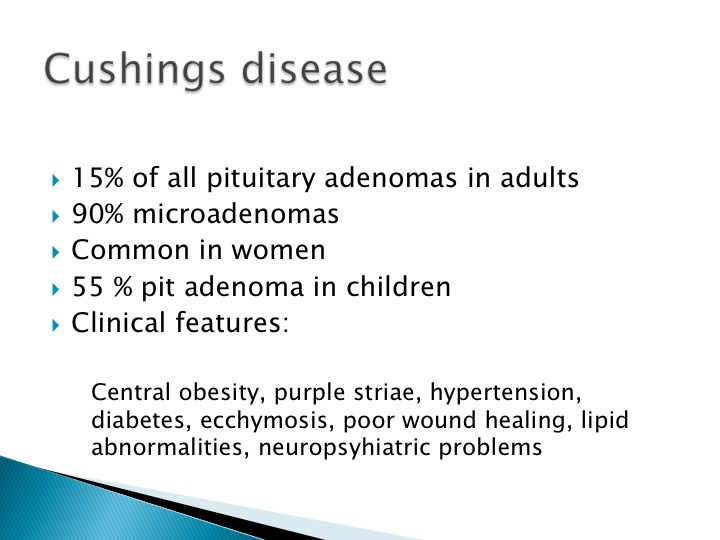 Cushings disease

15% of all pituitary adenomas in adults
90% microadenomas
Common in women
55 % pit adenoma in children
Clinical features:

Central obesity, purple striae, hypertension, diabetes, ecchymosis, poor wound healing, lipid abnormalities, neuropsyhiatric problems